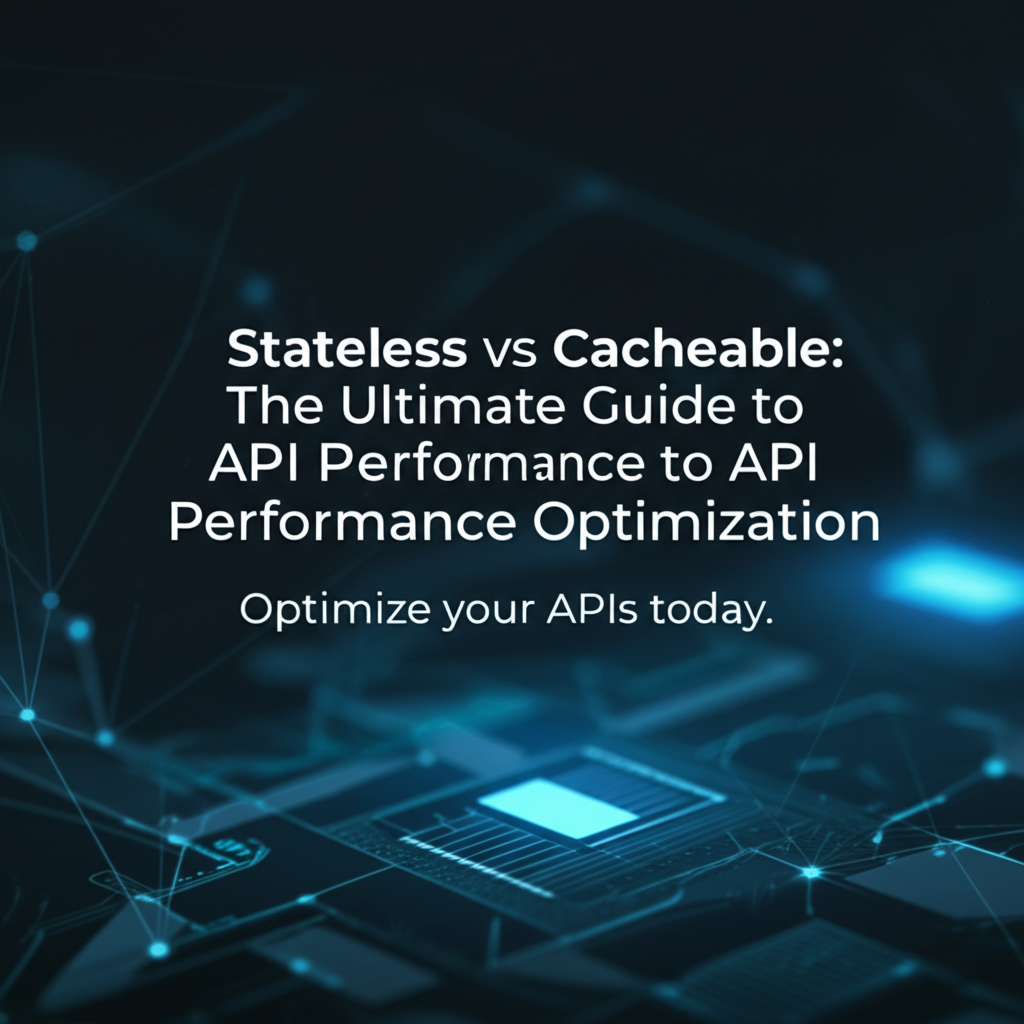 Stateless vs Cacheable:
The Ultimate Guide to
API Performance to API
Performance Optimization

Optimize your APIs today.